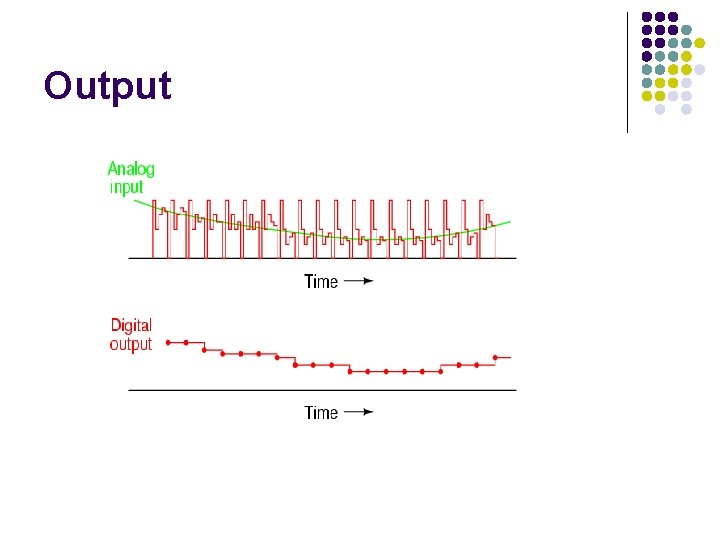 Output

Analog input

Time

Digital output

Time